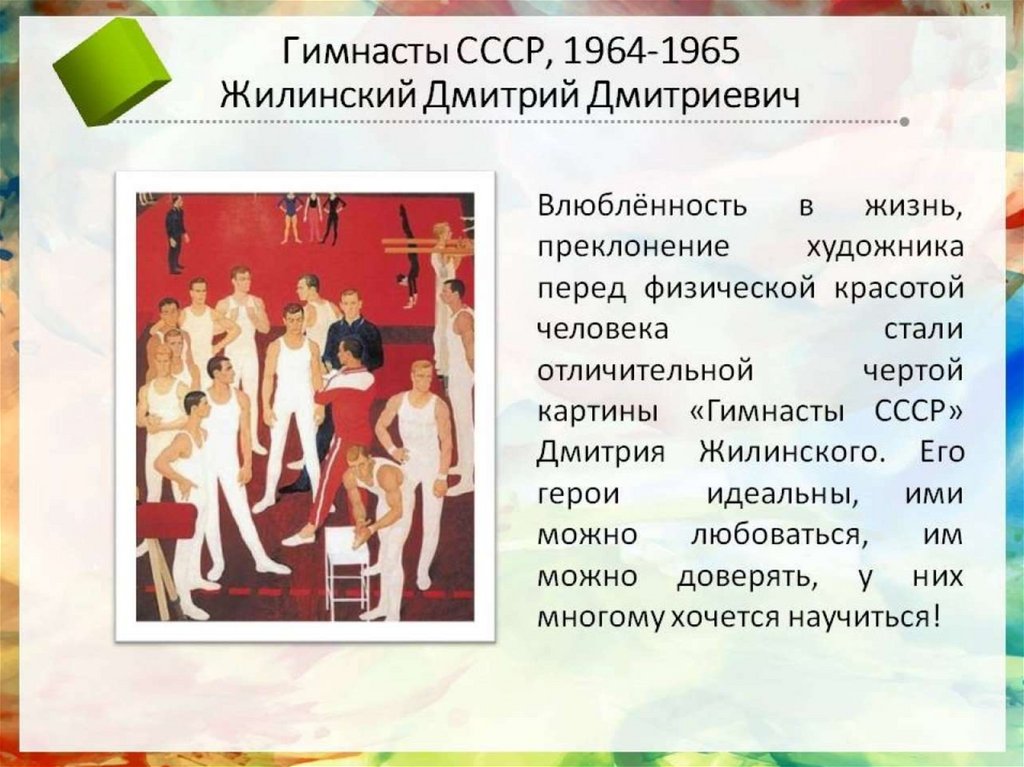 Гимнасты СССР, 1964-1965
Жилинский Дмитрий Дмитриевич

Влюблённость в жизнь, преклонение художника перед физической красотой человека стали отличительной чертой картины «Гимнасты СССР» Дмитрия Жилинского. Его герои идеальны, ими можно любоваться, им можно доверять, у них многому хочется научиться!